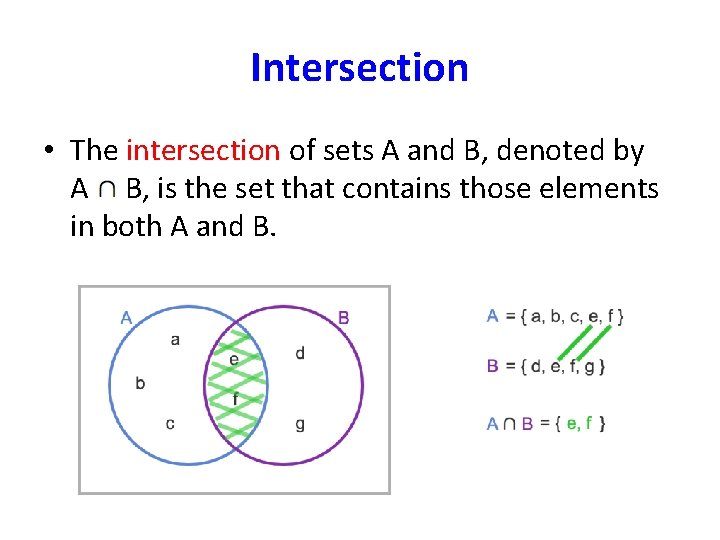 Intersection

• The intersection of sets A and B, denoted by $A \cap B$, is the set that contains those elements in both A and B.

A
B
a
b
c
e
f
d
g

$A = \{ a, b, c, e, f \}$

$B = \{ d, e, f, g \}$

$A \cap B = \{ e, f \}$